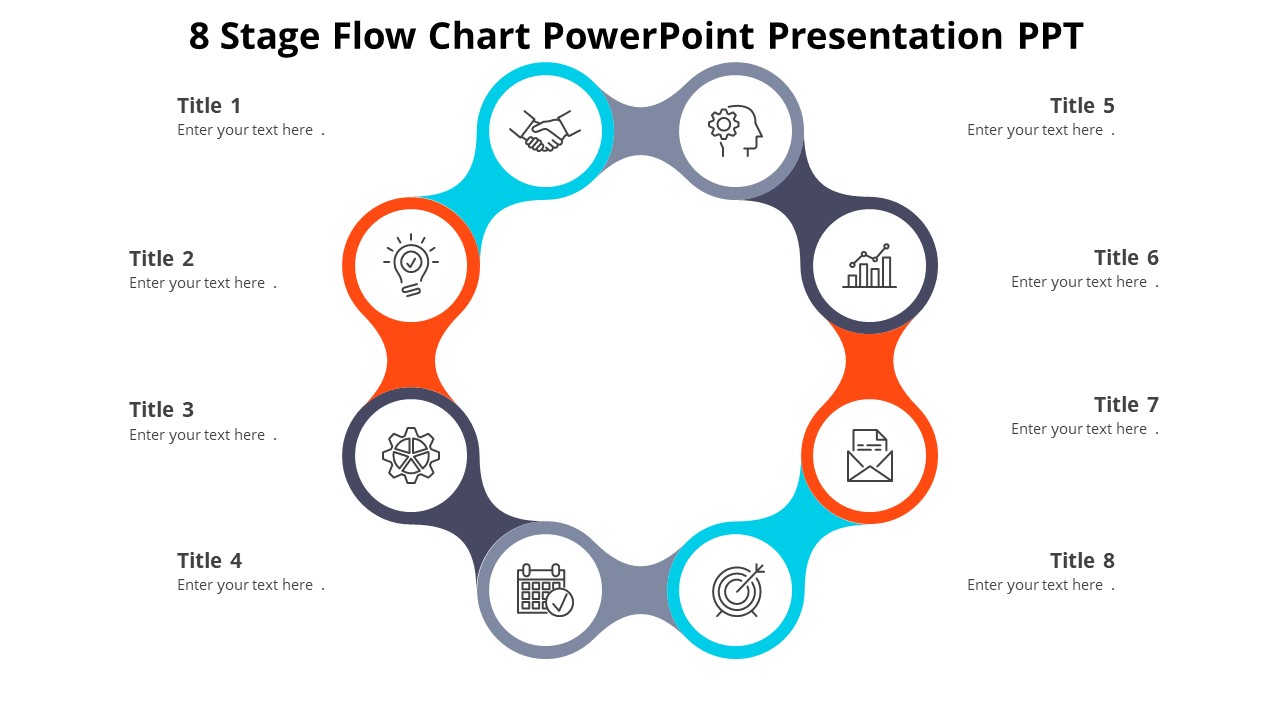 8 Stage Flow Chart PowerPoint Presentation PPT

Title 1
Enter your text here .

Title 2
Enter your text here .

Title 3
Enter your text here .

Title 4
Enter your text here .

Title 5
Enter your text here .

Title 6
Enter your text here .

Title 7
Enter your text here .

Title 8
Enter your text here .